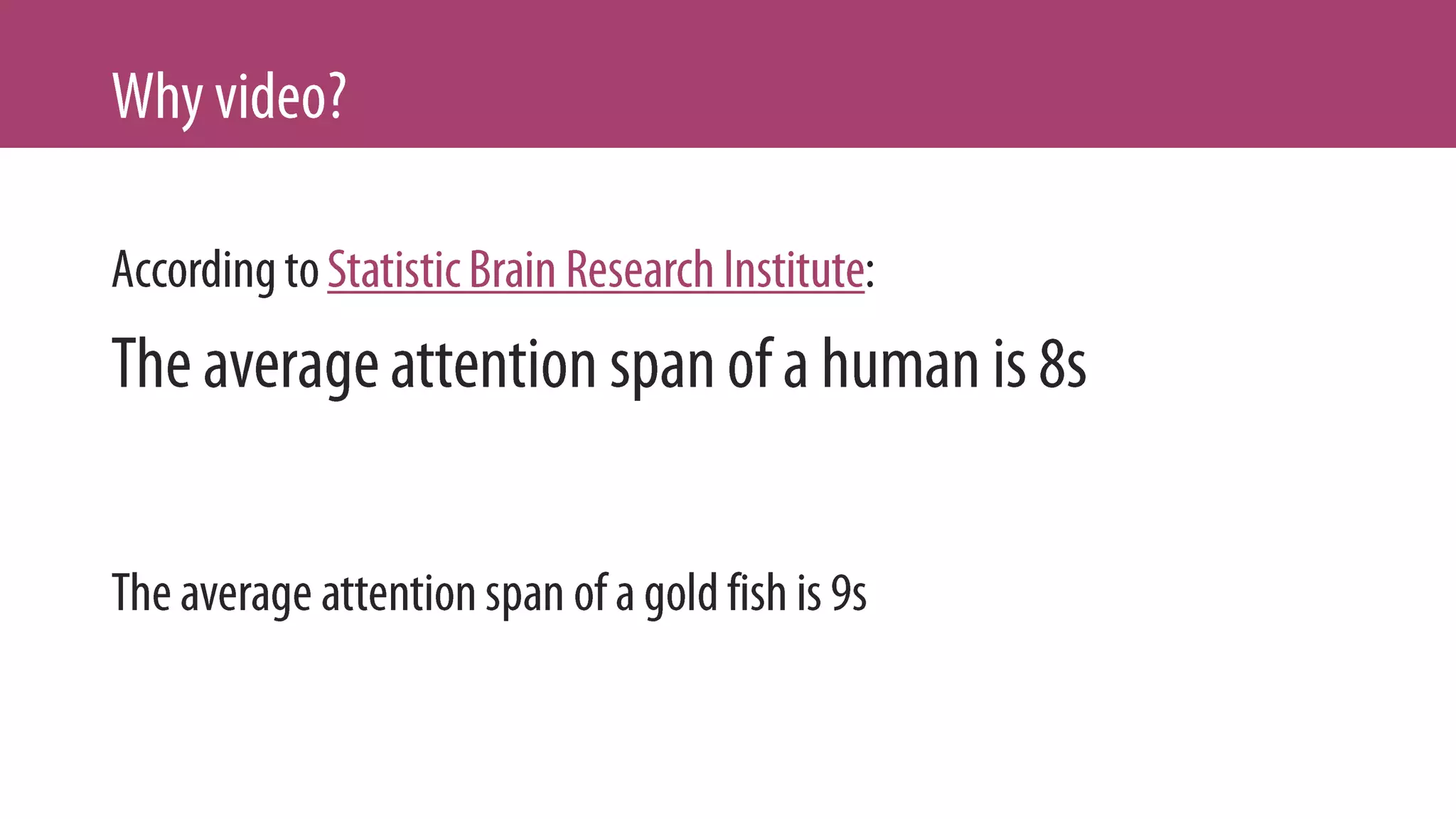 Why video?

According to Statistic Brain Research Institute:

The average attention span of a human is 8s

The average attention span of a gold fish is 9s